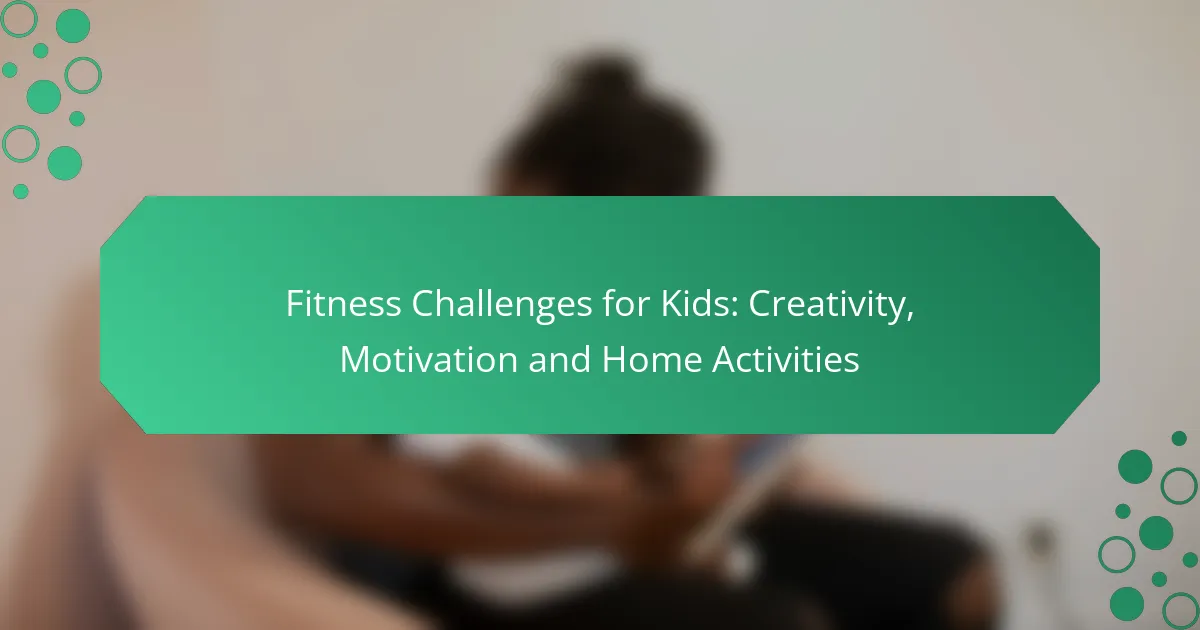 Fitness Challenges for Kids: Creativity, Motivation and Home Activities